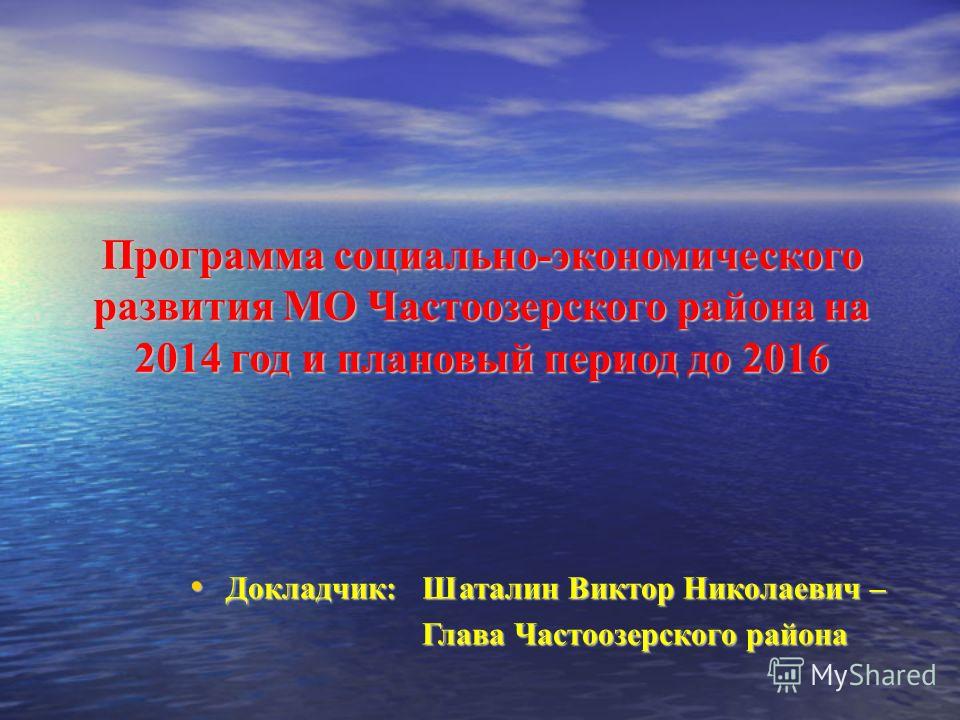 Программа социально-экономического развития МО Частоозерского района на 2014 год и плановый период до 2016

• Докладчик: Шаталин Виктор Николаевич – Глава Частоозерского района

MyShared